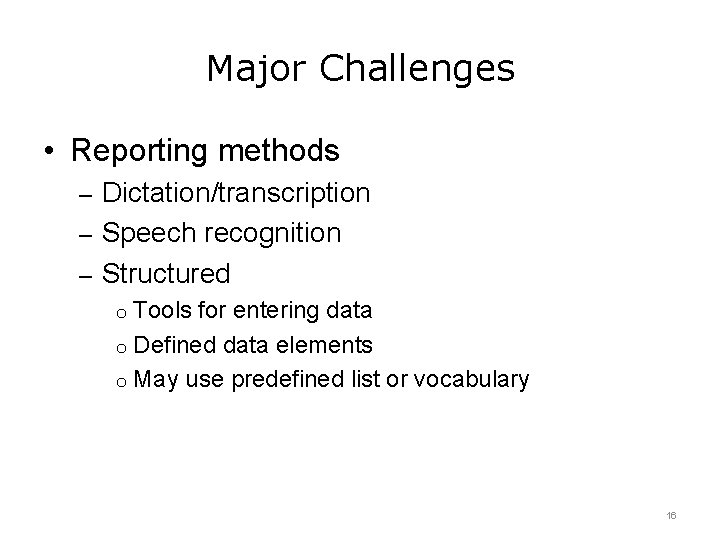 Major Challenges

• Reporting methods
– Dictation/transcription
– Speech recognition
– Structured
o Tools for entering data
o Defined data elements
o May use predefined list or vocabulary

16